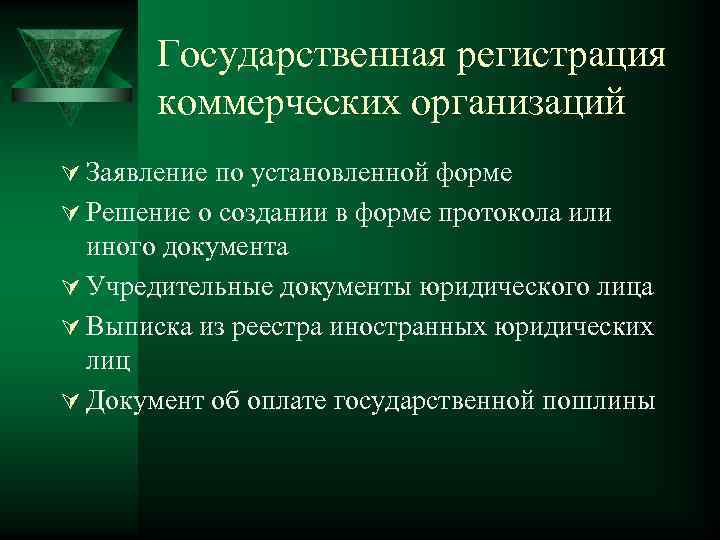 Государственная регистрация коммерческих организаций

Заявление по установленной форме

Решение о создании в форме протокола или иного документа

Учредительные документы юридического лица

Выписка из реестра иностранных юридических лиц

Документ об оплате государственной пошлины